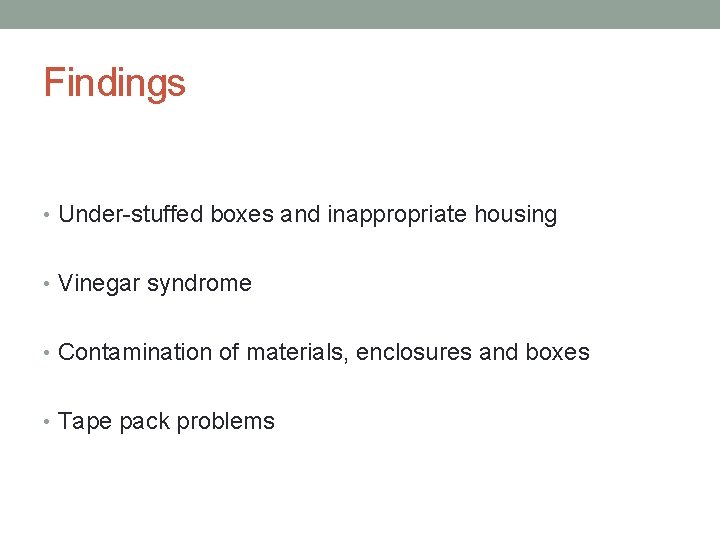 Findings

• Under-stuffed boxes and inappropriate housing

• Vinegar syndrome

• Contamination of materials, enclosures and boxes

• Tape pack problems